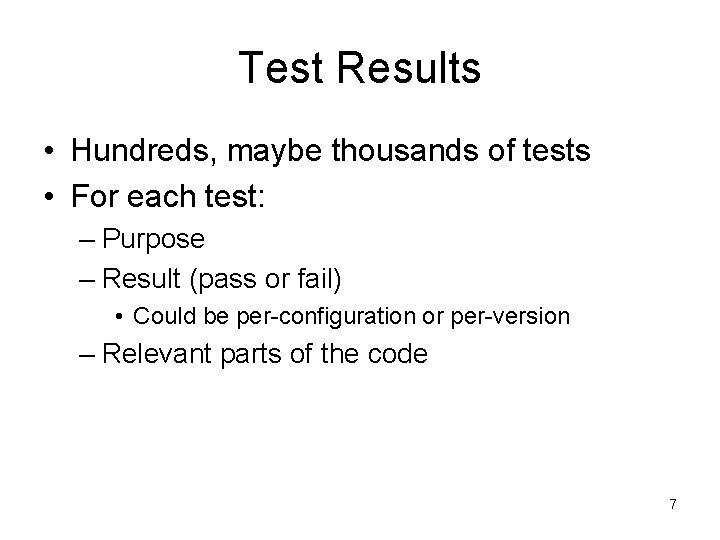 Test Results

• Hundreds, maybe thousands of tests
• For each test:
– Purpose
– Result (pass or fail)
• Could be per-configuration or per-version
– Relevant parts of the code

7